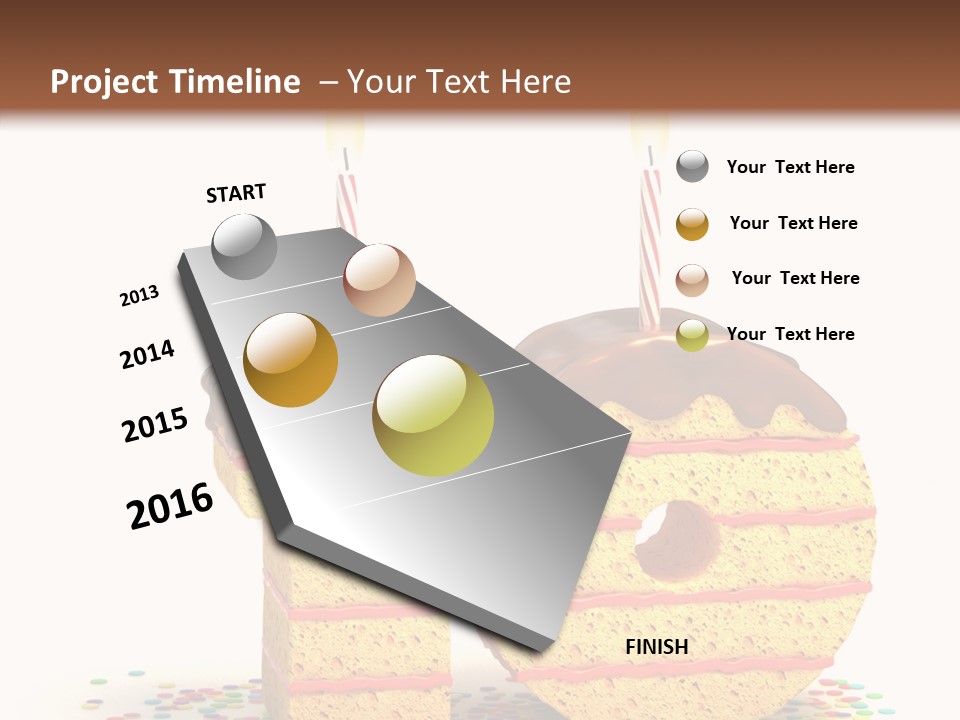 Project Timeline – Your Text Here

START

2013

2014

2015

2016

FINISH

Your Text Here

Your Text Here

Your Text Here

Your Text Here